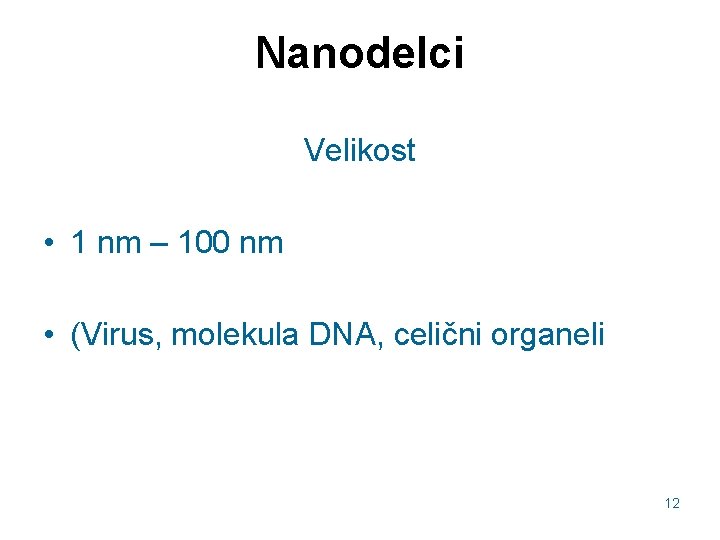 Nanodelci

Velikost

• 1 nm – 100 nm

• (Virus, molekula DNA, celični organeli

12